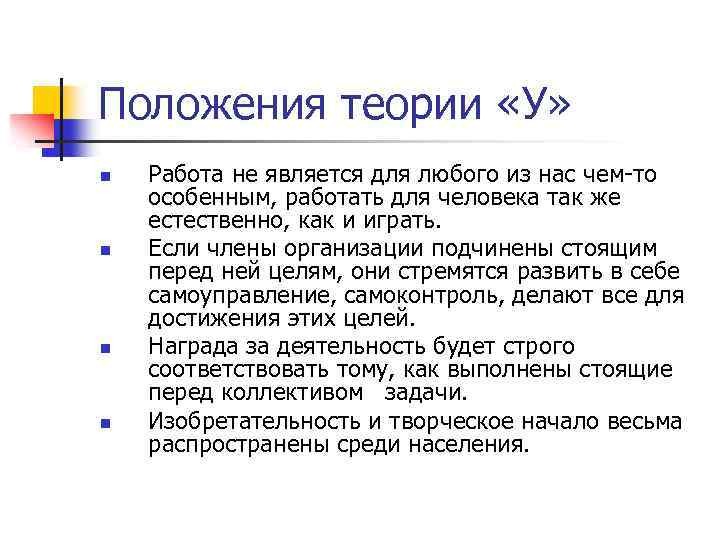 Положения теории «У»

- Работа не является для любого из нас чем-то особенным, работать для человека так же естественно, как и играть.
- Если члены организации подчинены стоящим перед ней целям, они стремятся развить в себе самоуправление, самоконтроль, делают все для достижения этих целей.
- Награда за деятельность будет строго соответствовать тому, как выполнены стоящие перед коллективом задачи.
- Изобретательность и творческое начало весьма распространены среди населения.